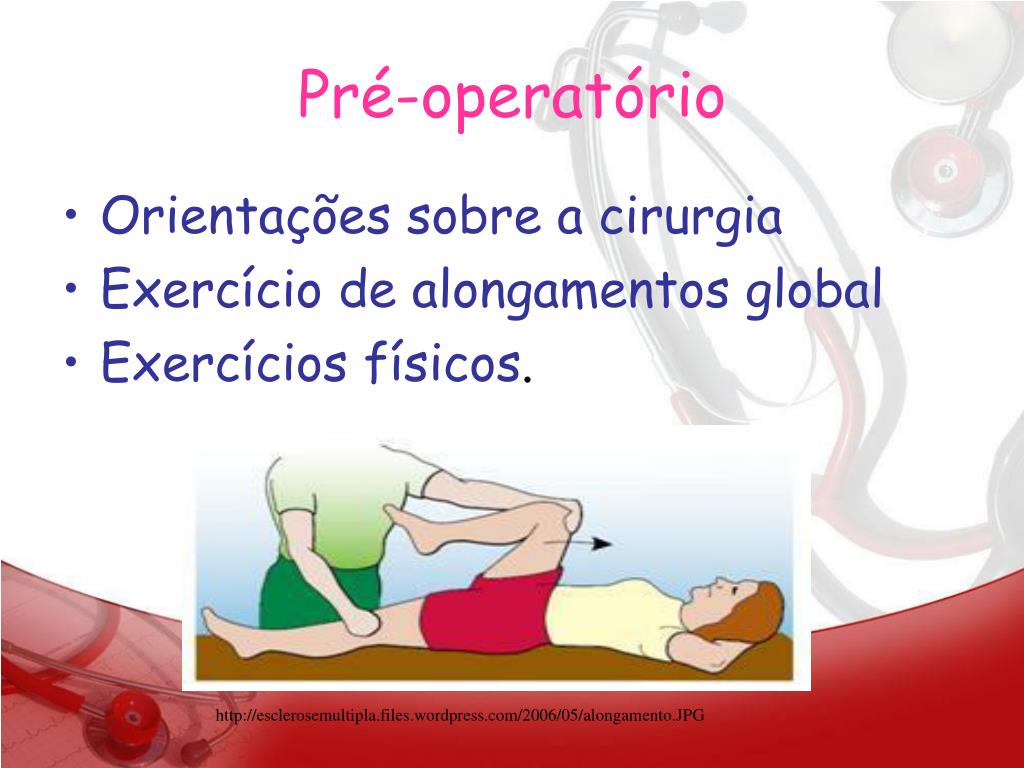 Pré-operatório

• Orientações sobre a cirurgia
• Exercício de alongamentos global
• Exercícios físicos.

http://esclerosemultipla.files.wordpress.com/2006/05/alongamento.JPG